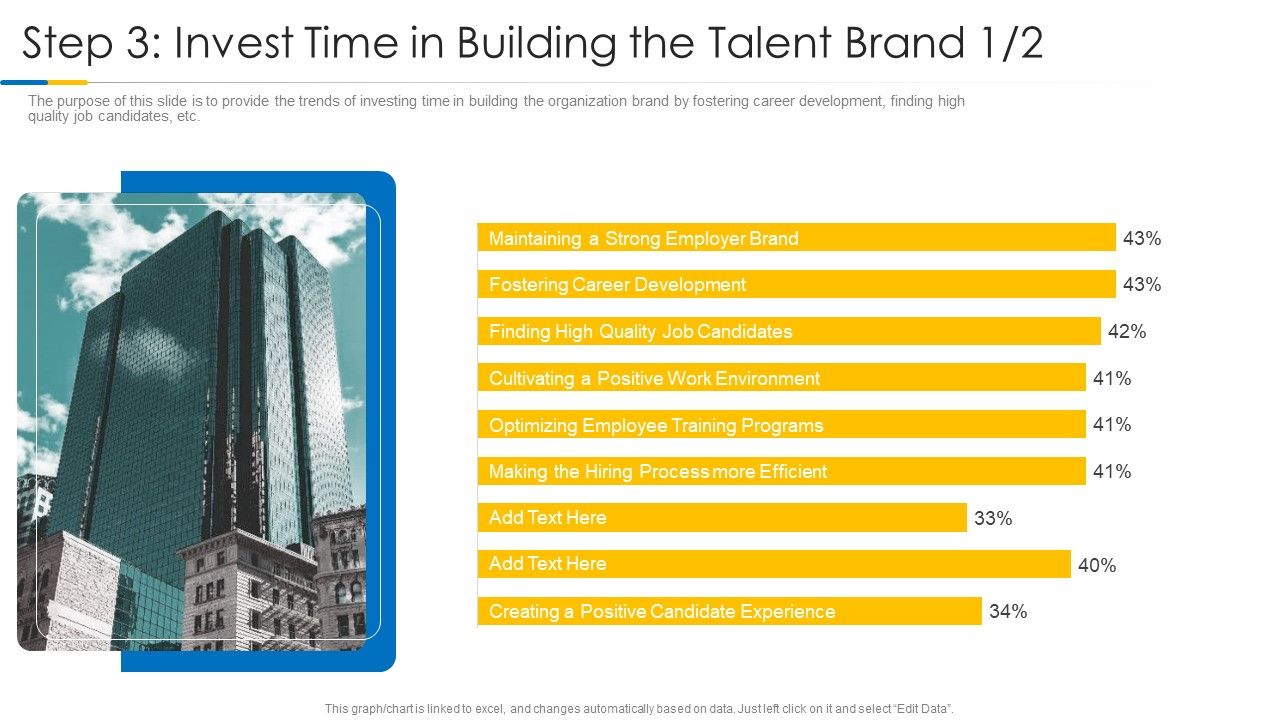 Step 3: Invest Time in Building the Talent Brand 1/2

The purpose of this slide is to provide the trends of investing time in building the organization brand by fostering career development, finding high quality job candidates, etc.

Maintaining a Strong Employer Brand 43%

Fostering Career Development 43%

Finding High Quality Job Candidates 42%

Cultivating a Positive Work Environment 41%

Optimizing Employee Training Programs 41%

Making the Hiring Process more Efficient 41%

Add Text Here 33%

Add Text Here 40%

Creating a Positive Candidate Experience 34%

This graph/chart is linked to excel, and changes automatically based on data. Just left click on it and select "Edit Data".